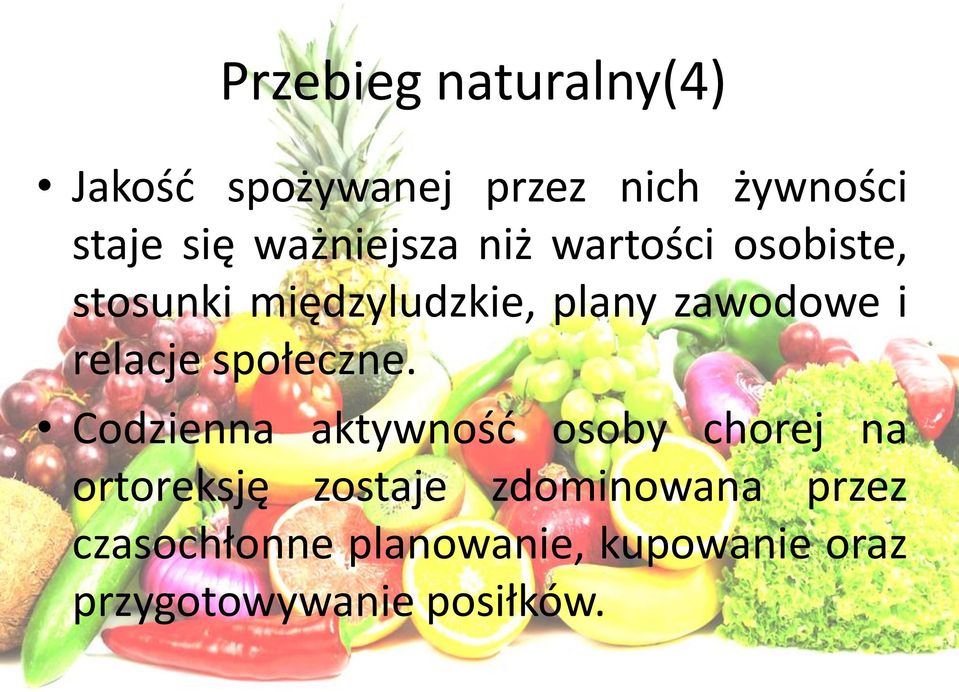 Przebieg naturalny(4)

• Jakość spożywanej przez nich żywności staje się ważniejsza niż wartości osobiste, stosunki międzyludzkie, plany zawodowe i relacje społeczne.

• Codzienna aktywność osoby chorej na ortoreksję zostaje zdominowana przez czasochłonne planowanie, kupowanie oraz przygotowywanie posiłków.